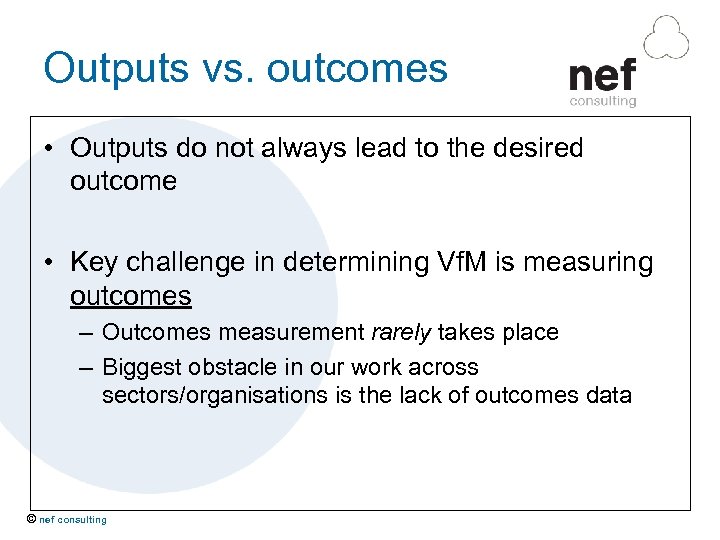 Outputs vs. outcomes

nef
consulting

• Outputs do not always lead to the desired outcome

• Key challenge in determining VfM is measuring outcomes
– Outcomes measurement rarely takes place
– Biggest obstacle in our work across sectors/organisations is the lack of outcomes data

© nef consulting